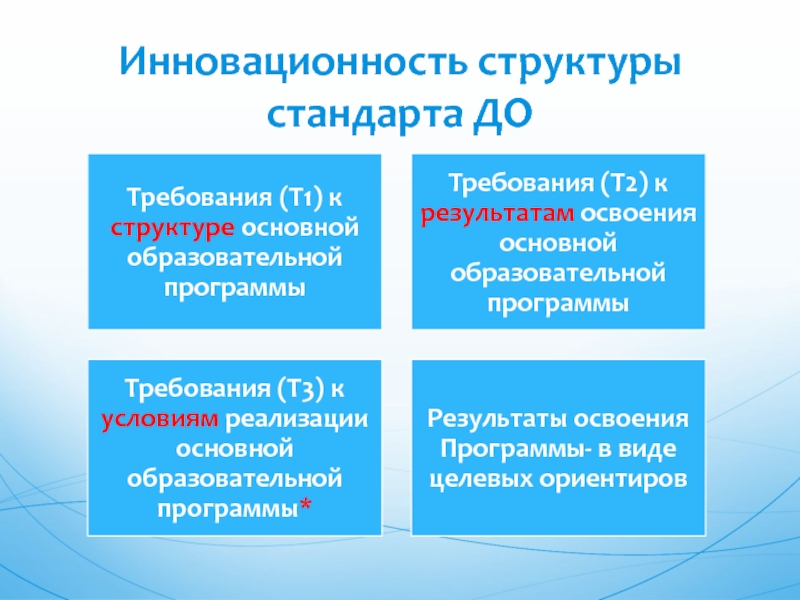 Инновационность структуры стандарта ДО

Требования (Т1) к структуре основной образовательной программы

Требования (Т2) к результатам освоения основной образовательной программы

Требования (Т3) к условиям реализации основной образовательной программы*

Результаты освоения Программы- в виде целевых ориентиров